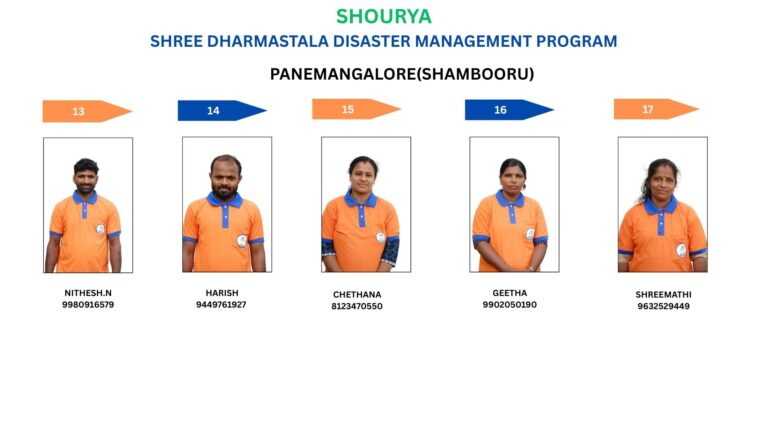 SHOURYA
SHREE DHARMASTALA DISASTER MANAGEMENT PROGRAM

PANEMANGALORE(SHAMBOORU)

13

14

15

16

17

NITHESH.N
9980916579

HARISH
9449761927

CHETHANA
8123470550

GEETHA
9902050190

SHREEMATHI
9632529449